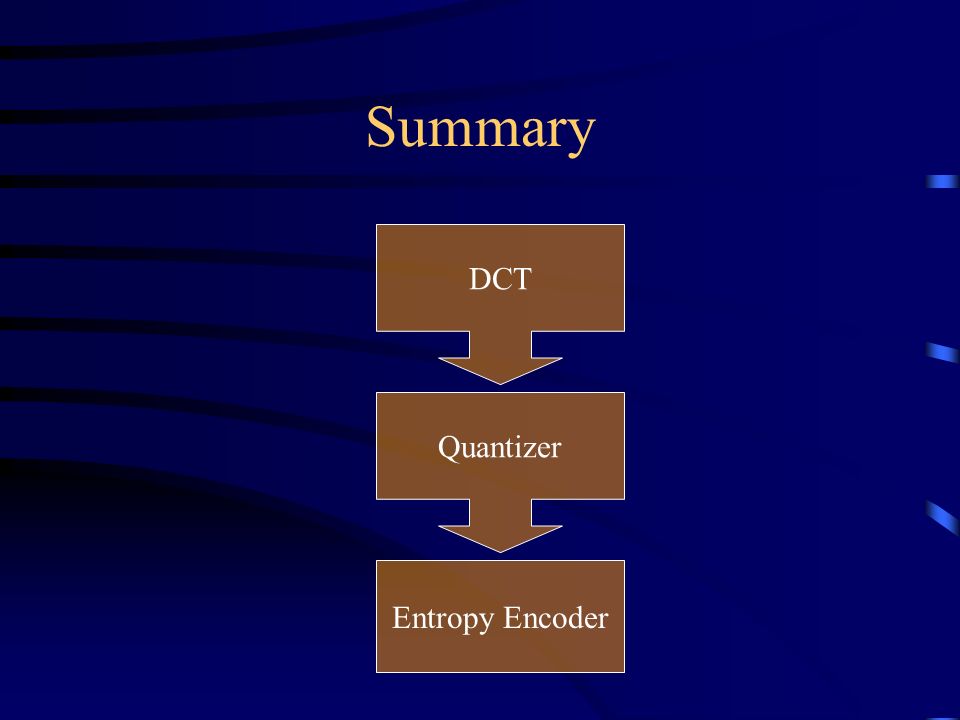 Summary

DCT

Quantizer

Entropy Encoder